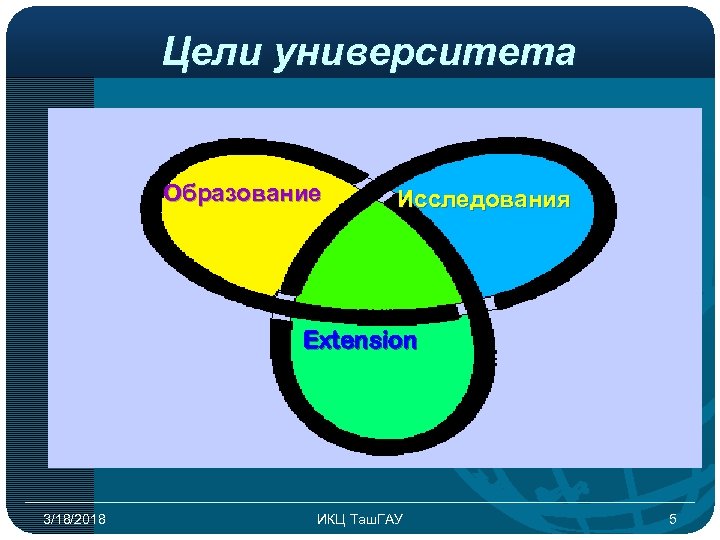 Цели университета

Образование

Исследования

Extension

3/18/2018

ИКЦ ТашГАУ

5